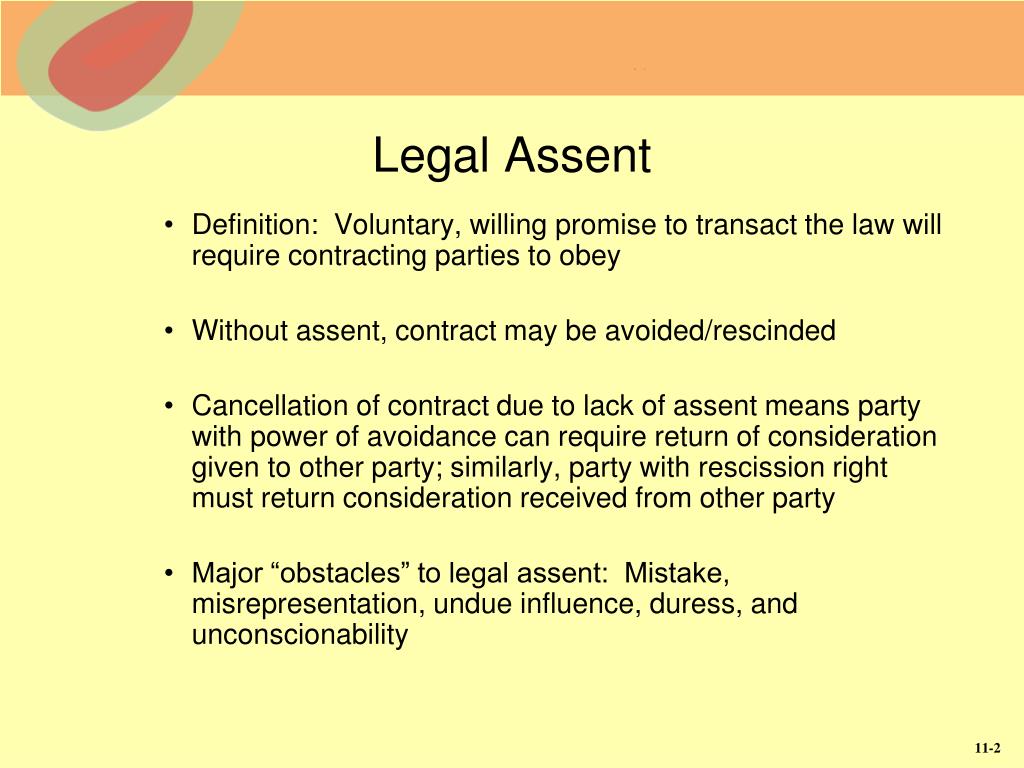 Legal Assent

• Definition: Voluntary, willing promise to transact the law will require contracting parties to obey

• Without assent, contract may be avoided/rescinded

• Cancellation of contract due to lack of assent means party with power of avoidance can require return of consideration given to other party; similarly, party with rescission right must return consideration received from other party

• Major “obstacles” to legal assent: Mistake, misrepresentation, undue influence, duress, and unconscionability

11-2